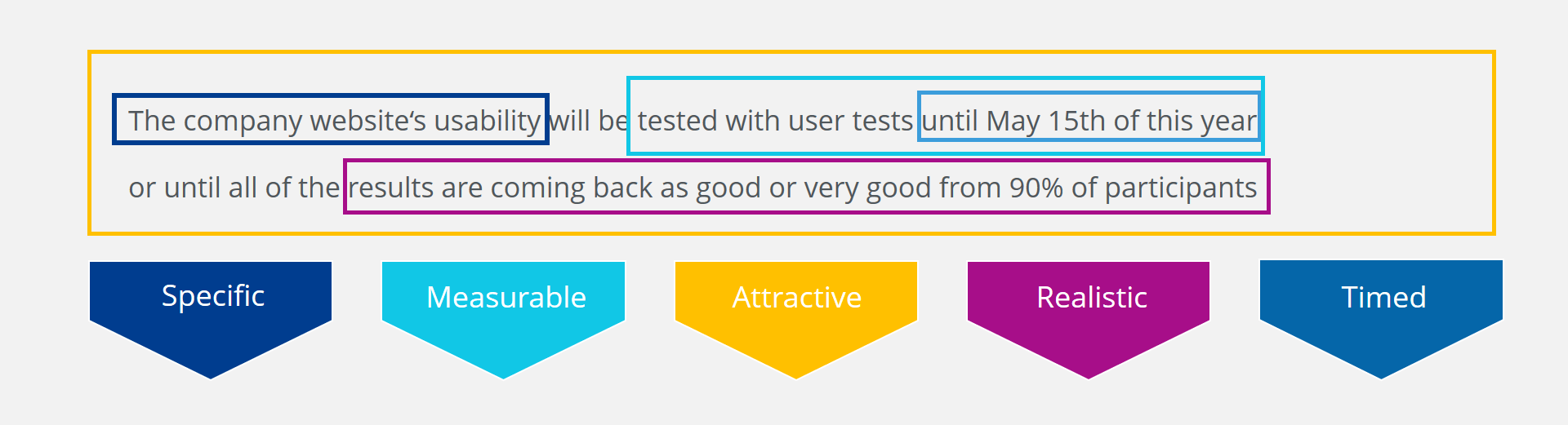 The company website's usability will be tested with user tests until May 15th of this year or until all of the results are coming back as good or very good from 90% of participants

Specific

Measurable

Attractive

Realistic

Timed